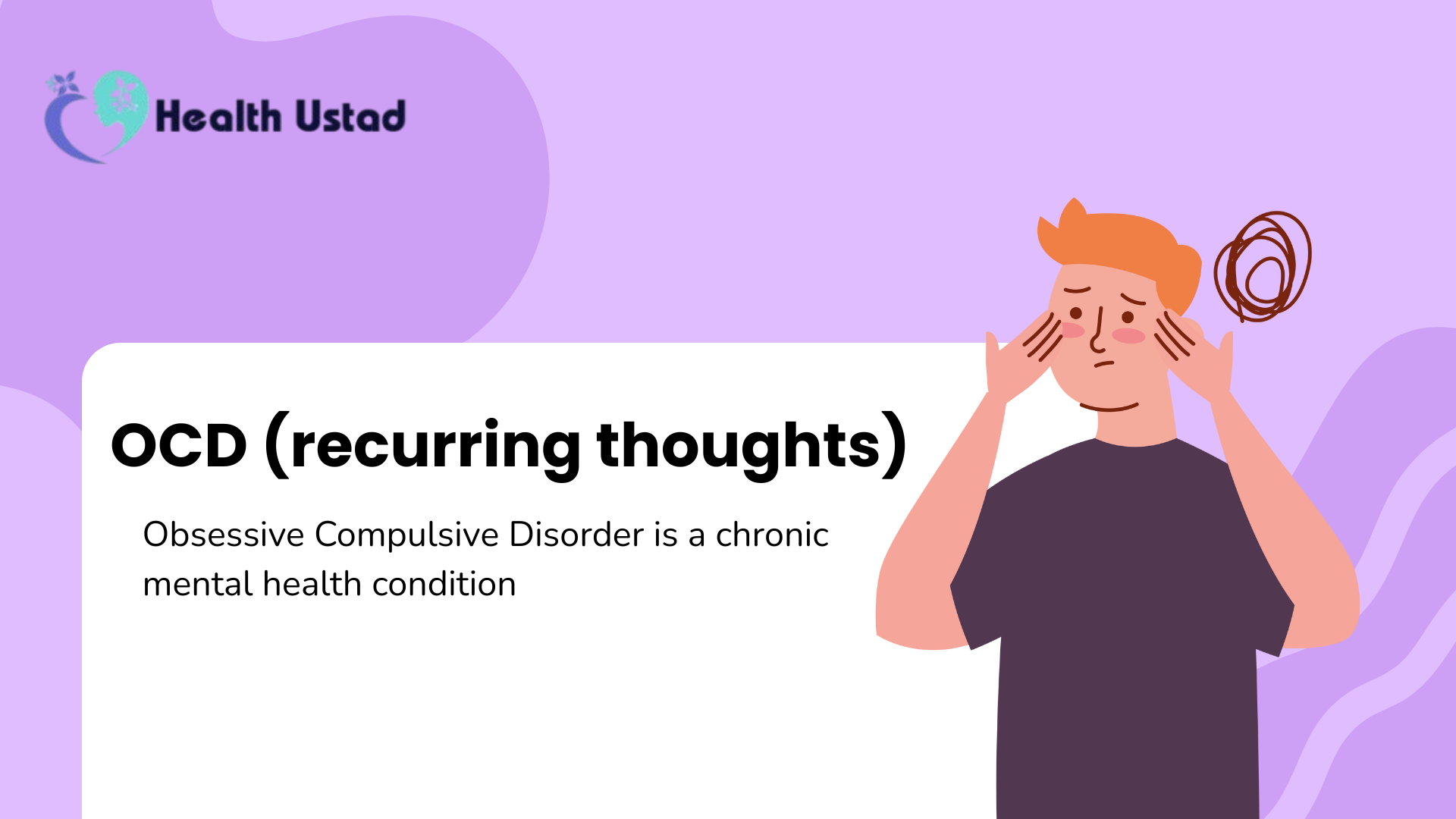 Health Ustad

OCD (recurring thoughts)

Obsessive Compulsive Disorder is a chronic mental health condition